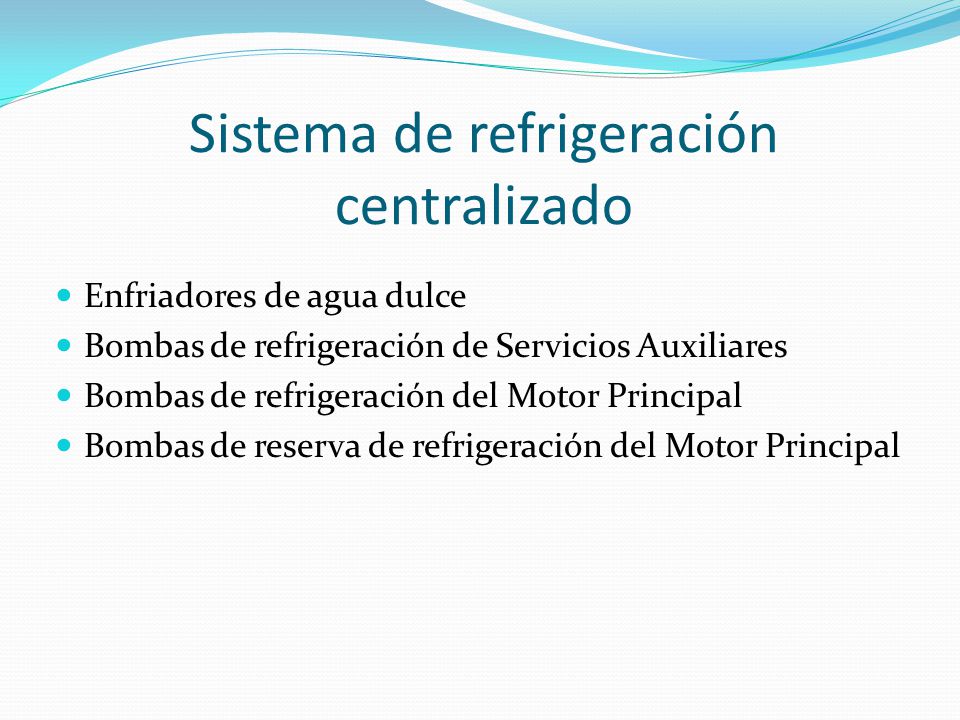 Sistema de refrigeración centralizado

- Enfriadores de agua dulce
- Bombas de refrigeración de Servicios Auxiliares
- Bombas de refrigeración del Motor Principal
- Bombas de reserva de refrigeración del Motor Principal